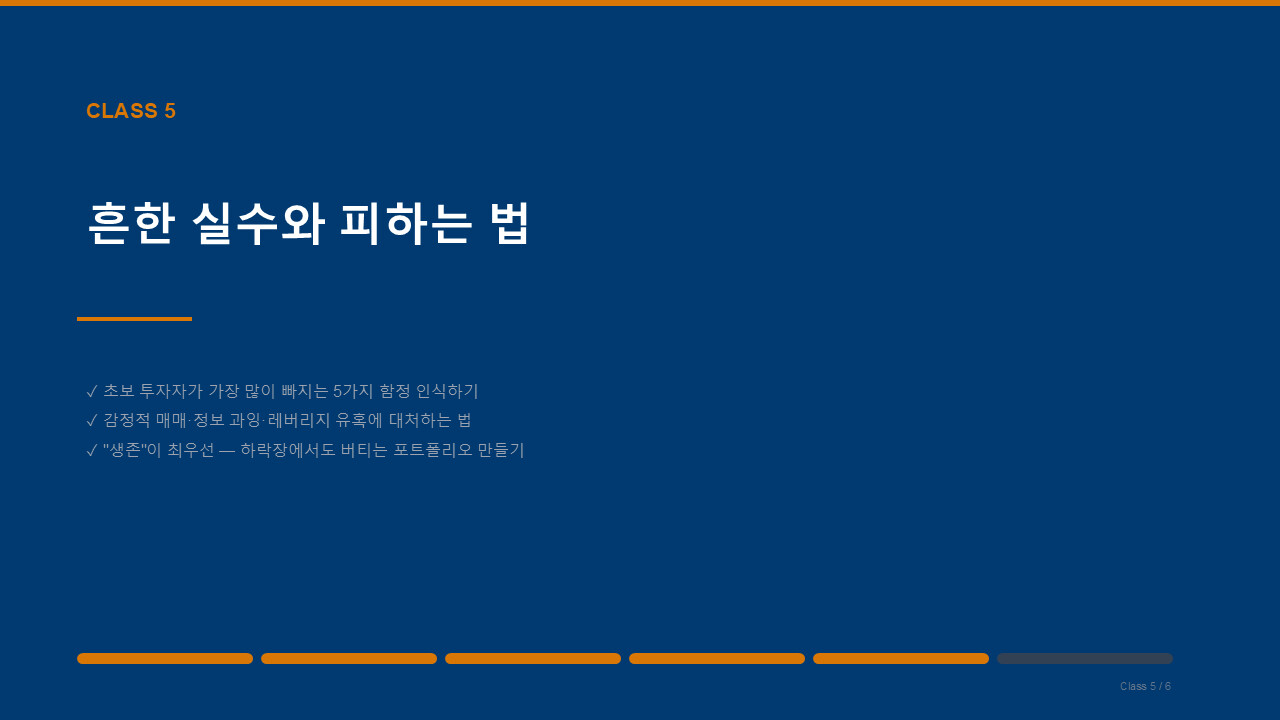 CLASS 5

흔한 실수와 피하는 법

✓ 초보 투자자가 가장 많이 빠지는 5가지 함정 인식하기
✓ 감정적 매매·정보 과잉·레버리지 유혹에 대처하는 법
✓ "생존"이 최우선 — 하락장에서도 버티는 포트폴리오 만들기

Class 5 / 6